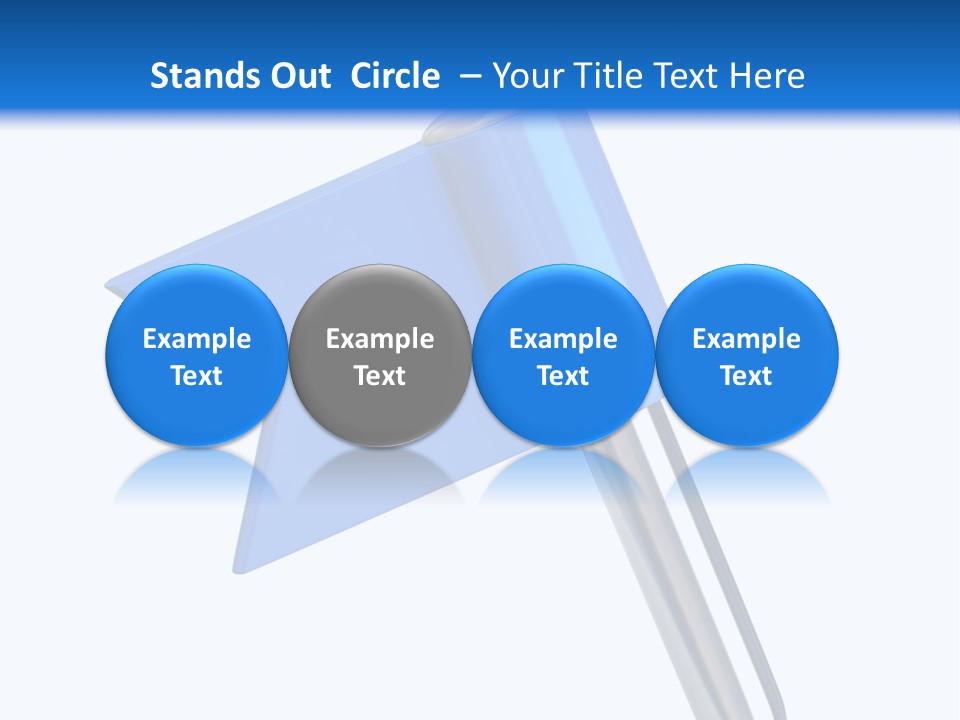 Stands Out  Circle  – Your Title Text Here

Example Text

Example Text

Example Text

Example Text